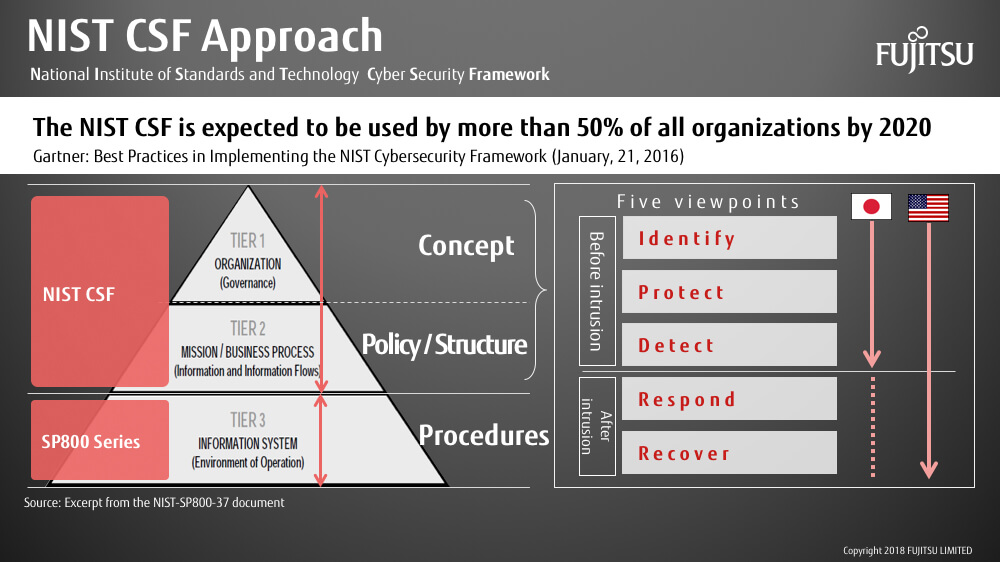 NIST CSF Approach
National Institute of Standards and Technology Cyber Security Framework

FUJITSU

The NIST CSF is expected to be used by more than 50% of all organizations by 2020
Gartner: Best Practices in Implementing the NIST Cybersecurity Framework (January, 21, 2016)

NIST CSF

SP800 Series

TIER 1
ORGANIZATION
(Governance)

TIER 2
MISSION / BUSINESS PROCESS
(Information and Information Flows)

TIER 3
INFORMATION SYSTEM
(Environment of Operation)

Concept

Policy / Structure

Procedures

Five viewpoints

Before intrusion

Identify

Protect

Detect

After intrusion

Respond

Recover

Source: Excerpt from the NIST-SP800-37 document

Copyright 2018 FUJITSU LIMITED